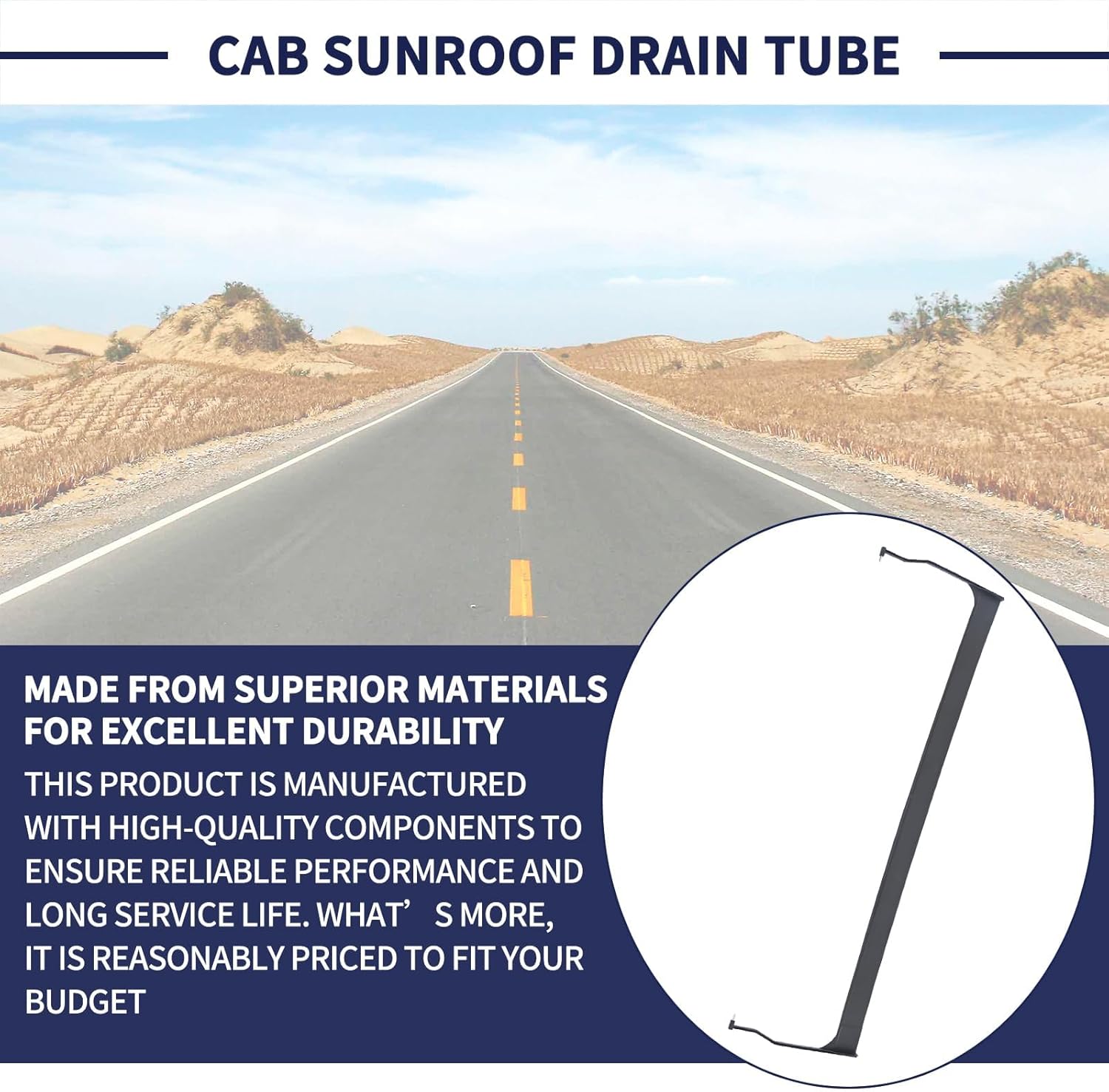 CAB SUNROOF DRAIN TUBE

MADE FROM SUPERIOR MATERIALS FOR EXCELLENT DURABILITY

THIS PRODUCT IS MANUFACTURED WITH HIGH-QUALITY COMPONENTS TO ENSURE RELIABLE PERFORMANCE AND LONG SERVICE LIFE. WHAT’ S MORE, IT IS REASONABLY PRICED TO FIT YOUR BUDGET